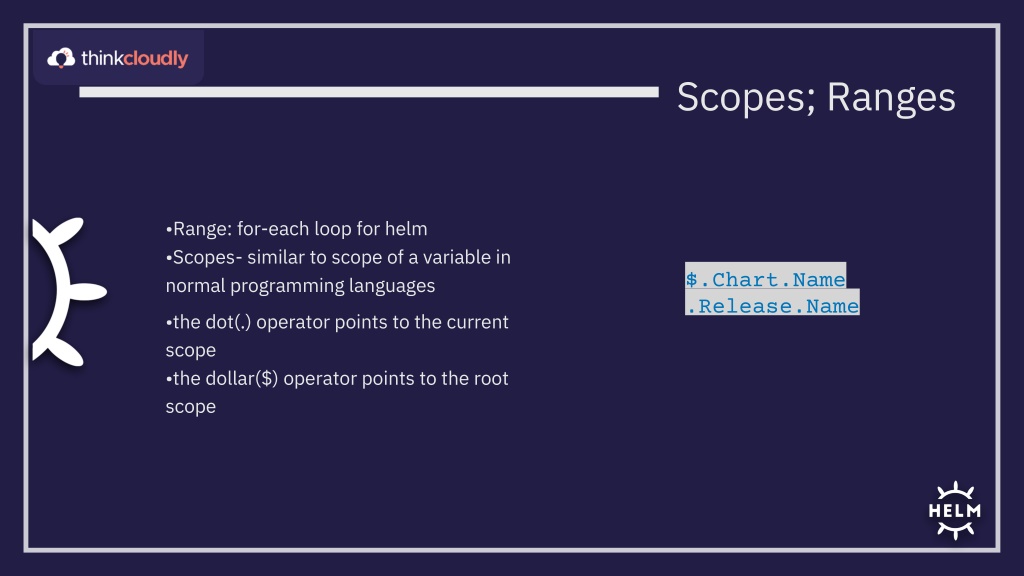 thinkcloudly

Scopes; Ranges

•Range: for-each loop for helm
•Scopes- similar to scope of a variable in normal programming languages
•the dot(.) operator points to the current scope
•the dollar($) operator points to the root scope

$.Chart.Name
.Release.Name

HELM